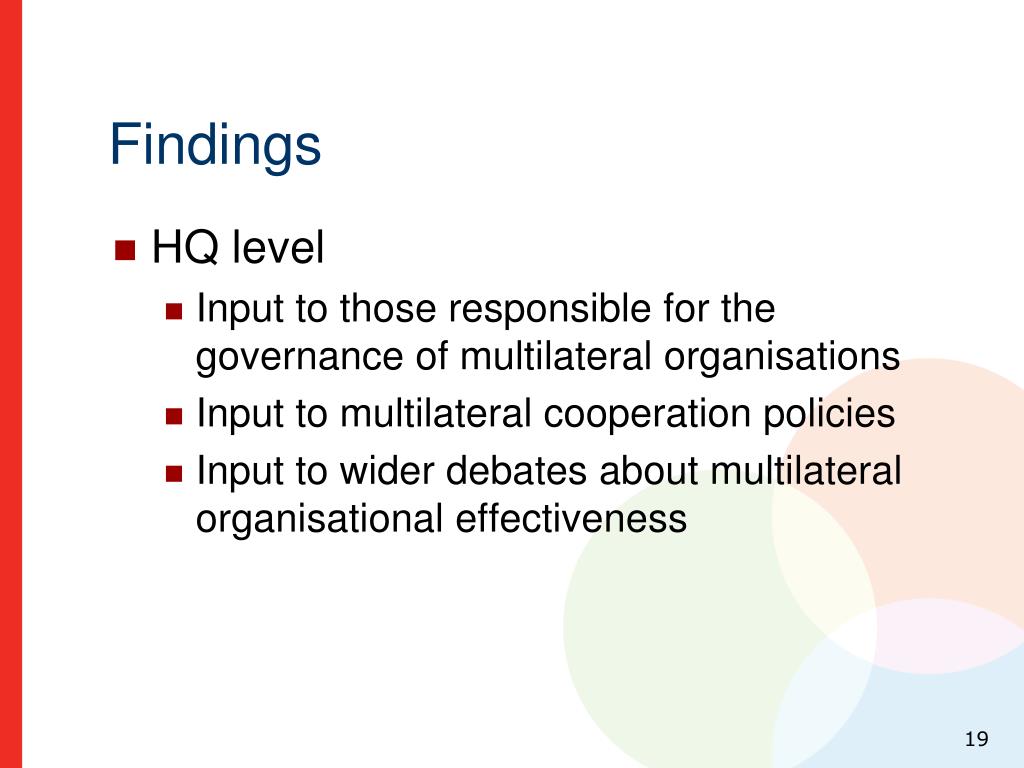 Findings

- HQ level
  - Input to those responsible for the governance of multilateral organisations
  - Input to multilateral cooperation policies
  - Input to wider debates about multilateral organisational effectiveness

19